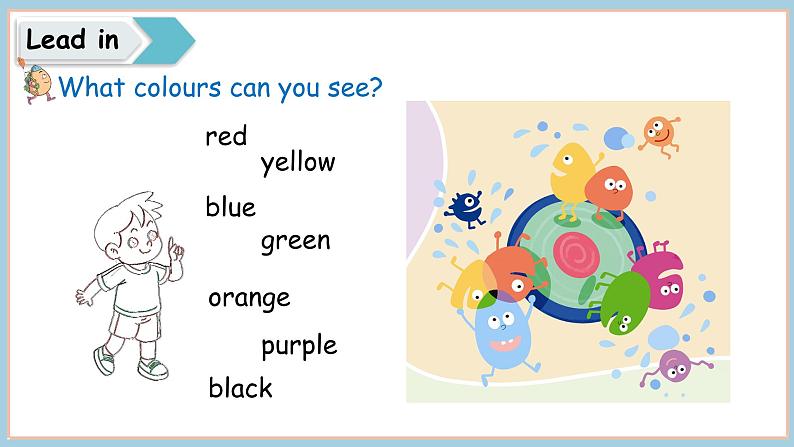 Lead in

What colours can you see?

red
yellow
blue
green
orange
purple
black